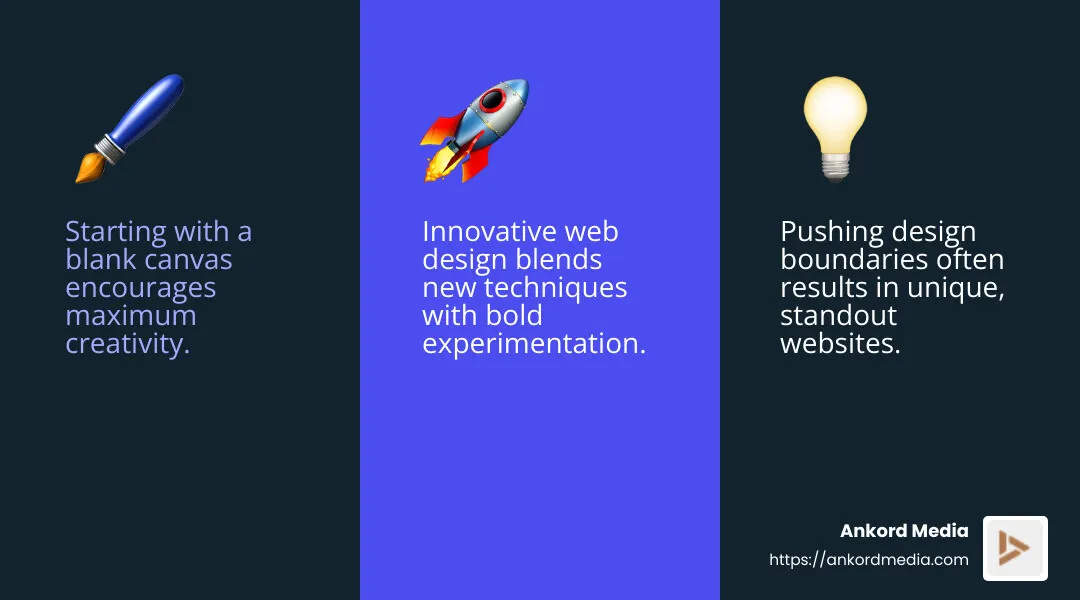 Starting with a blank canvas encourages maximum creativity.

Innovative web design blends new techniques with bold experimentation.

Pushing design boundaries often results in unique, standout websites.

Ankord Media
https://ankordmedia.com